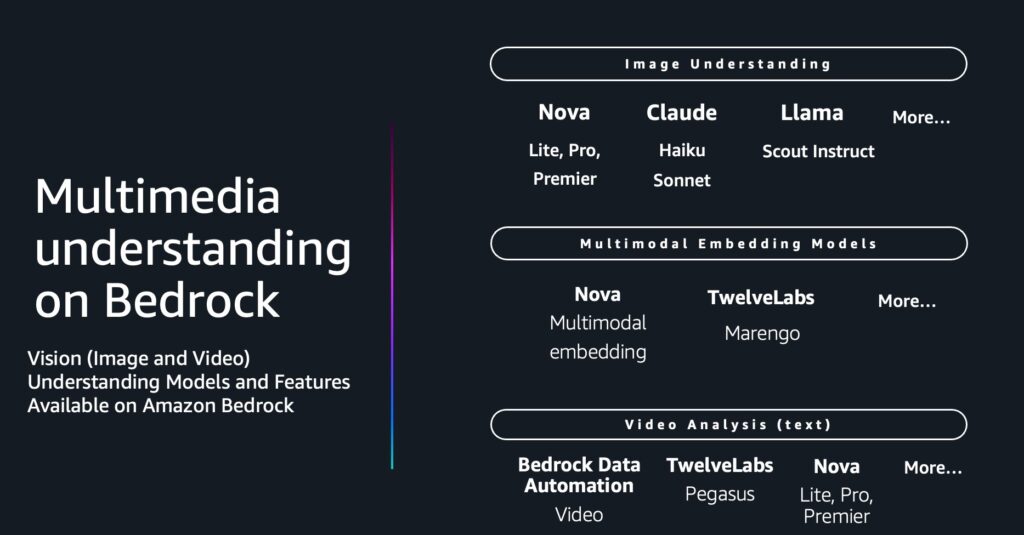 Multimedia understanding on Bedrock

Vision (Image and Video) Understanding Models and Features Available on Amazon Bedrock

Image Understanding

Nova
Lite, Pro, Premier

Claude
Haiku
Sonnet

Llama
Scout Instruct

More…

Multimodal Embedding Models

Nova
Multimodal embedding

TwelveLabs
Marengo

More…

Video Analysis (text)

Bedrock Data Automation
Video

TwelveLabs
Pegasus

Nova
Lite, Pro, Premier

More…